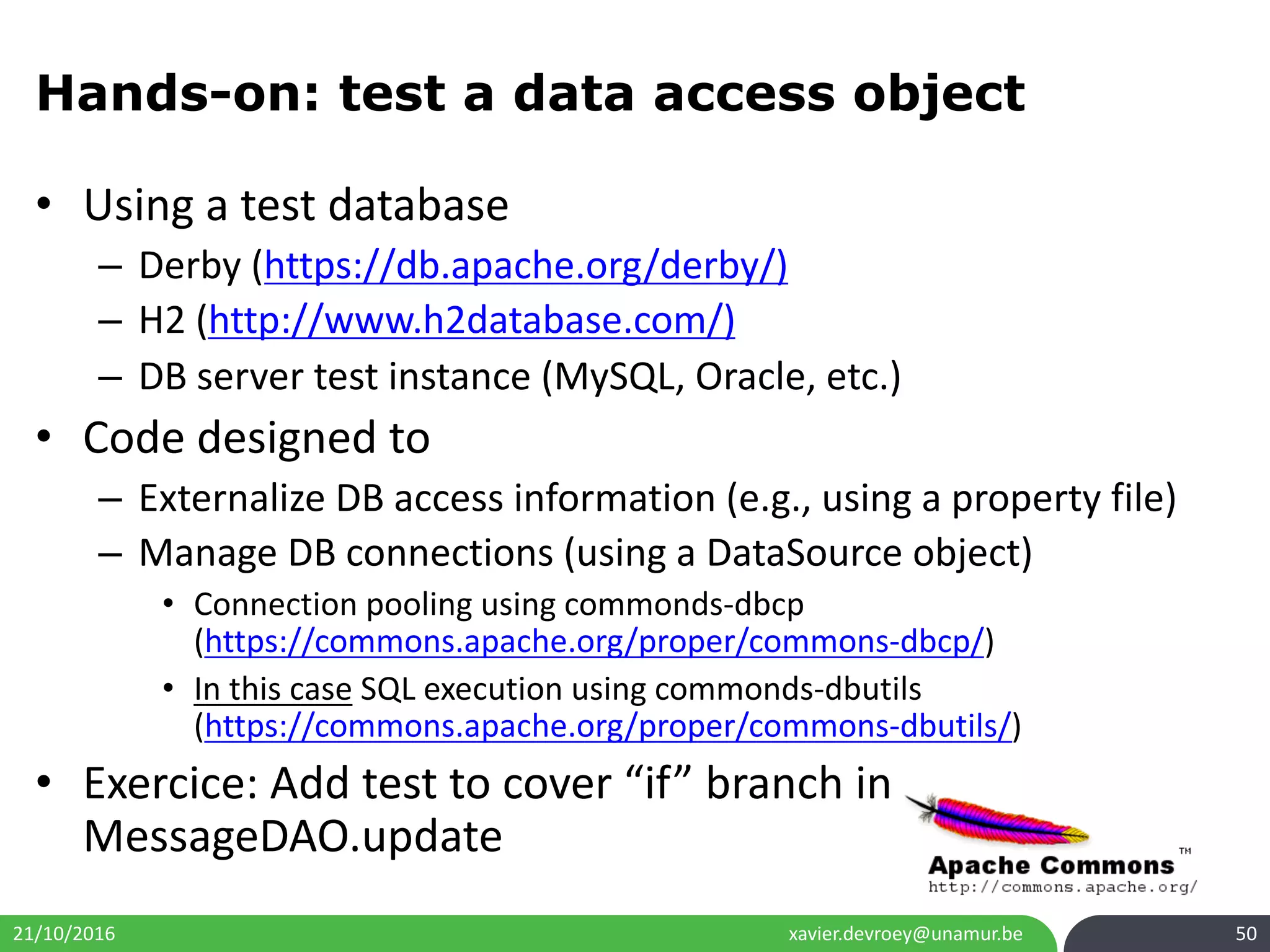 Hands-on: test a data access object

• Using a test database
– Derby (https://db.apache.org/derby/)
– H2 (http://www.h2database.com/)
– DB server test instance (MySQL, Oracle, etc.)

• Code designed to
– Externalize DB access information (e.g., using a property file)
– Manage DB connections (using a DataSource object)
• Connection pooling using commonds-dbcp (https://commons.apache.org/proper/commons-dbcp/)
• In this case SQL execution using commonds-dbutils (https://commons.apache.org/proper/commons-dbutils/)

• Exercice: Add test to cover “if” branch in MessageDAO.update

Apache Commons™
http://commons.apache.org/

21/10/2016 xavier.devroey@unamur.be 50